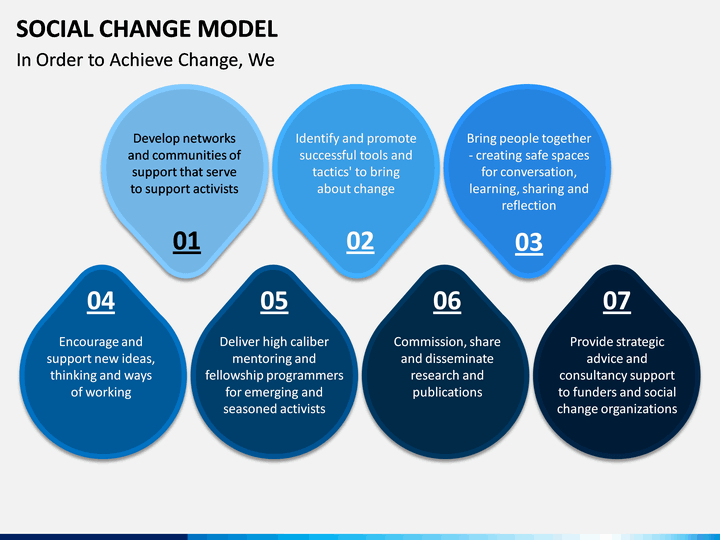 SOCIAL CHANGE MODEL

In Order to Achieve Change, We

Develop networks and communities of support that serve to support activists

01

Identify and promote successful tools and tactics' to bring about change

02

Bring people together - creating safe spaces for conversation, learning, sharing and reflection

03

04

Encourage and support new ideas, thinking and ways of working

05

Deliver high caliber mentoring and fellowship programmers for emerging and seasoned activists

06

Commission, share and disseminate research and publications

07

Provide strategic advice and consultancy support to funders and social change organizations